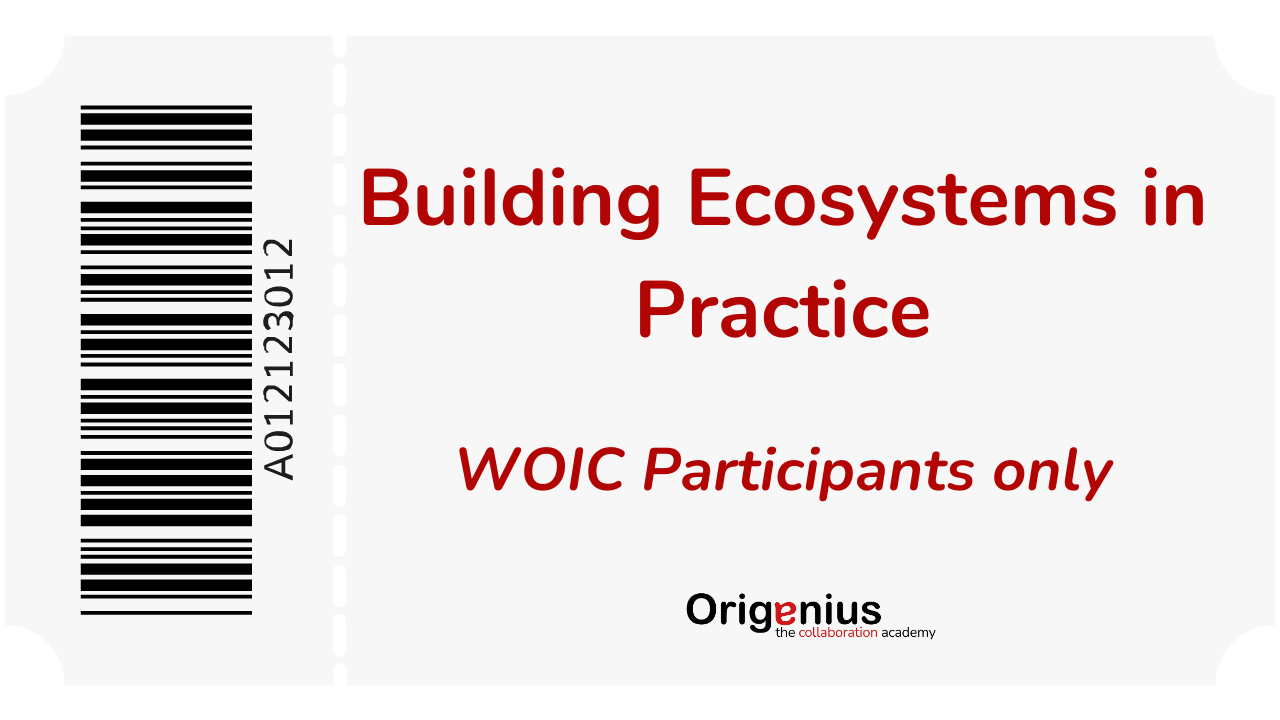 A012123012

Building Ecosystems in Practice

WOIC Participants only

Origenius
the collaboration academy